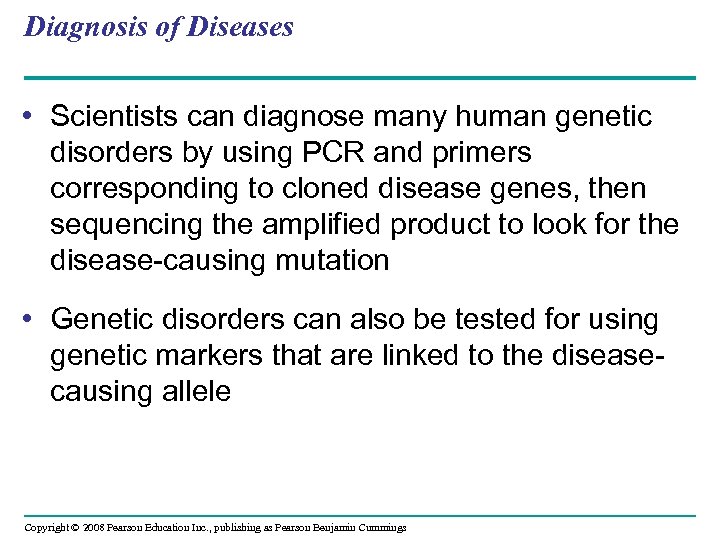 Diagnosis of Diseases

• Scientists can diagnose many human genetic disorders by using PCR and primers corresponding to cloned disease genes, then sequencing the amplified product to look for the disease-causing mutation

• Genetic disorders can also be tested for using genetic markers that are linked to the disease-causing allele

Copyright © 2008 Pearson Education Inc., publishing as Pearson Benjamin Cummings